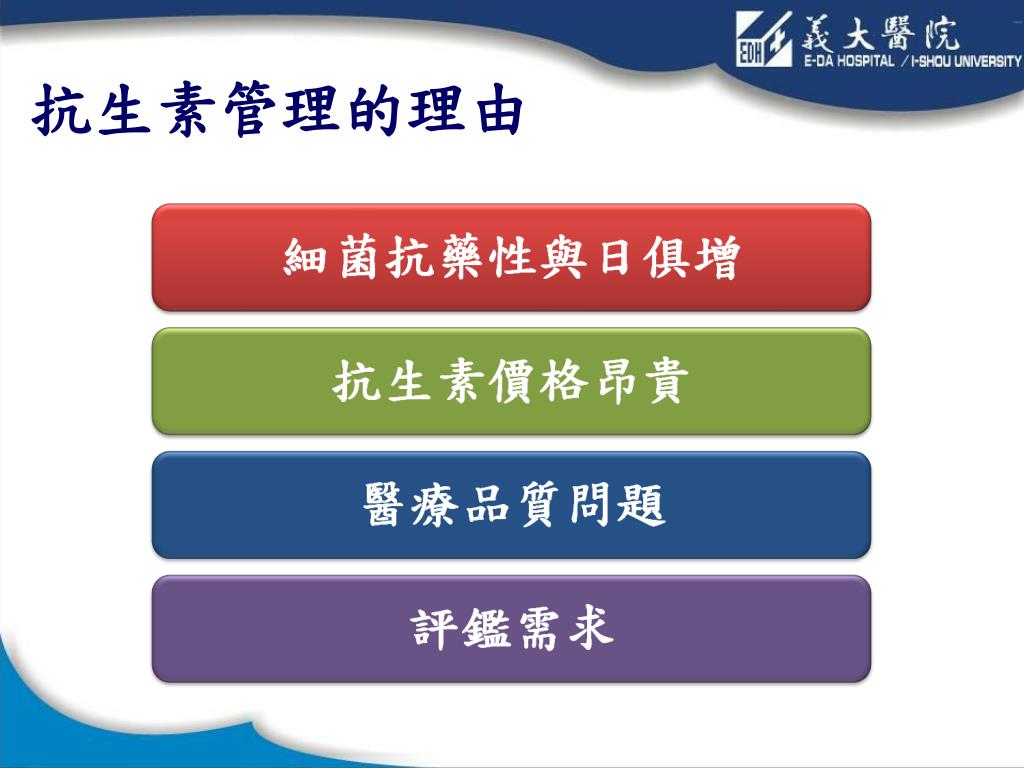 EDH 義大醫院
E-DA HOSPITAL / I-SHOU UNIVERSITY

抗生素管理的理由

細菌抗藥性與日俱增

抗生素價格昂貴

醫療品質問題

評鑑需求